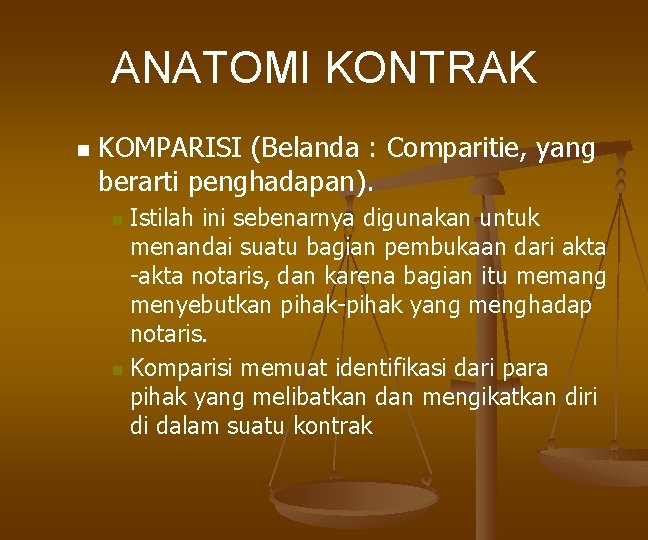 ANATOMI KONTRAK

KOMPARISI (Belanda : Comparitie, yang berarti penghadapan).

Istilah ini sebenarnya digunakan untuk menandai suatu bagian pembukaan dari akta -akta notaris, dan karena bagian itu memang menyebutkan pihak-pihak yang menghadap notaris.

Komparisi memuat identifikasi dari para pihak yang melibatkan dan mengikatkan diri di dalam suatu kontrak